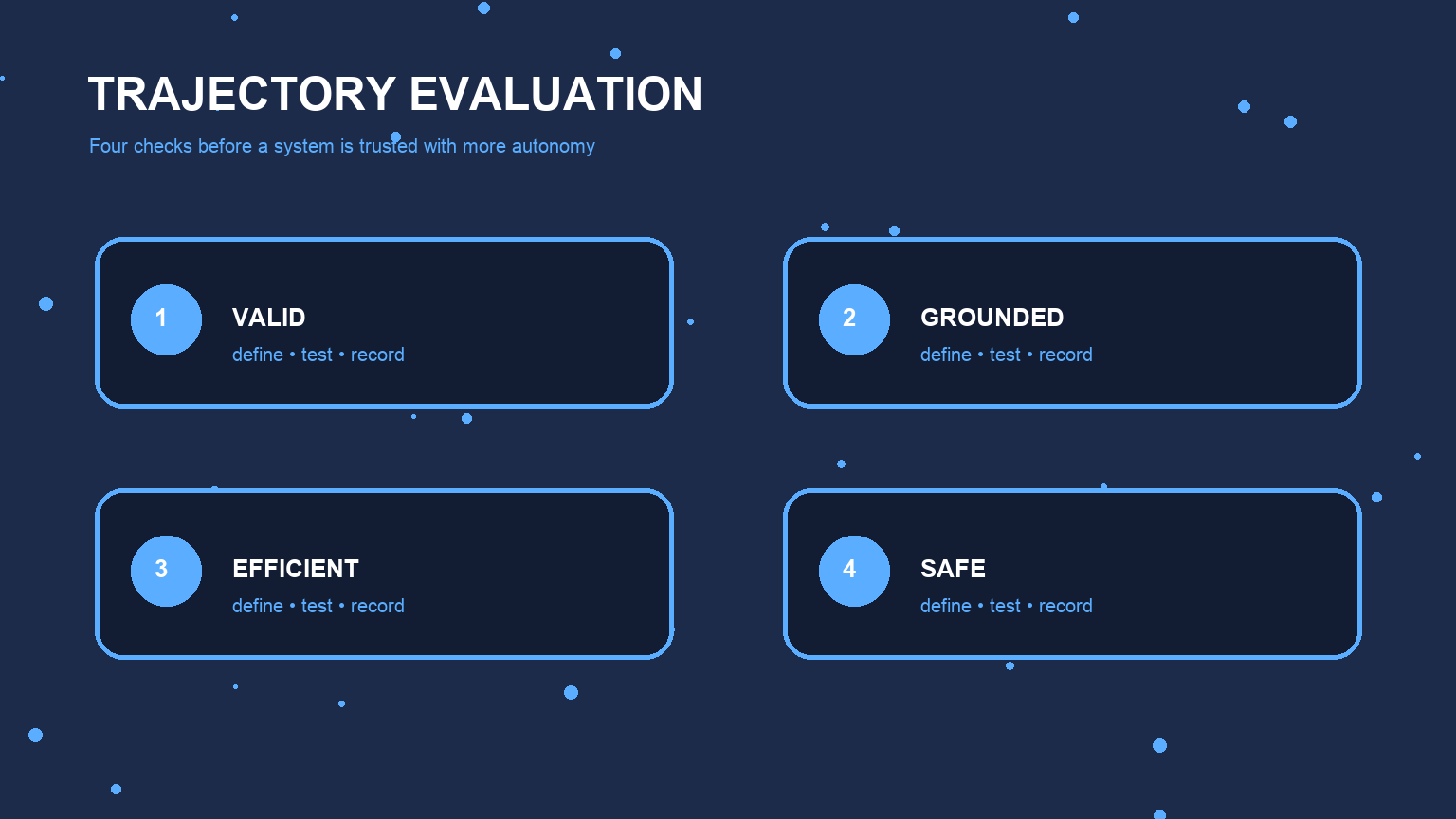 TRAJECTORY EVALUATION

Four checks before a system is trusted with more autonomy

1
VALID
define • test • record

2
GROUNDED
define • test • record

3
EFFICIENT
define • test • record

4
SAFE
define • test • record